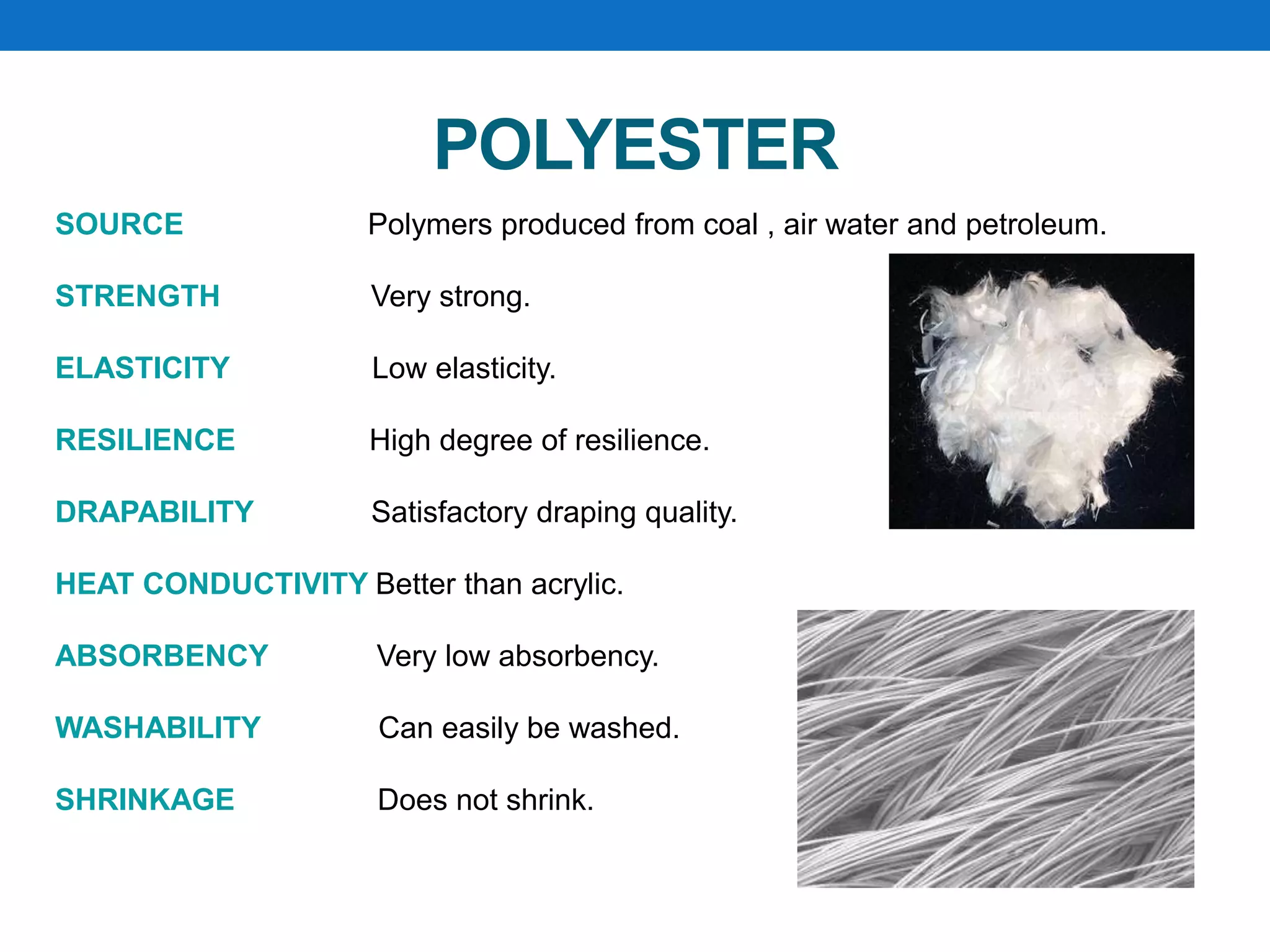 POLYESTER

SOURCE Polymers produced from coal , air water and petroleum.

STRENGTH Very strong.

ELASTICITY Low elasticity.

RESILIENCE High degree of resilience.

DRAPABILITY Satisfactory draping quality.

HEAT CONDUCTIVITY Better than acrylic.

ABSORBENCY Very low absorbency.

WASHABILITY Can easily be washed.

SHRINKAGE Does not shrink.